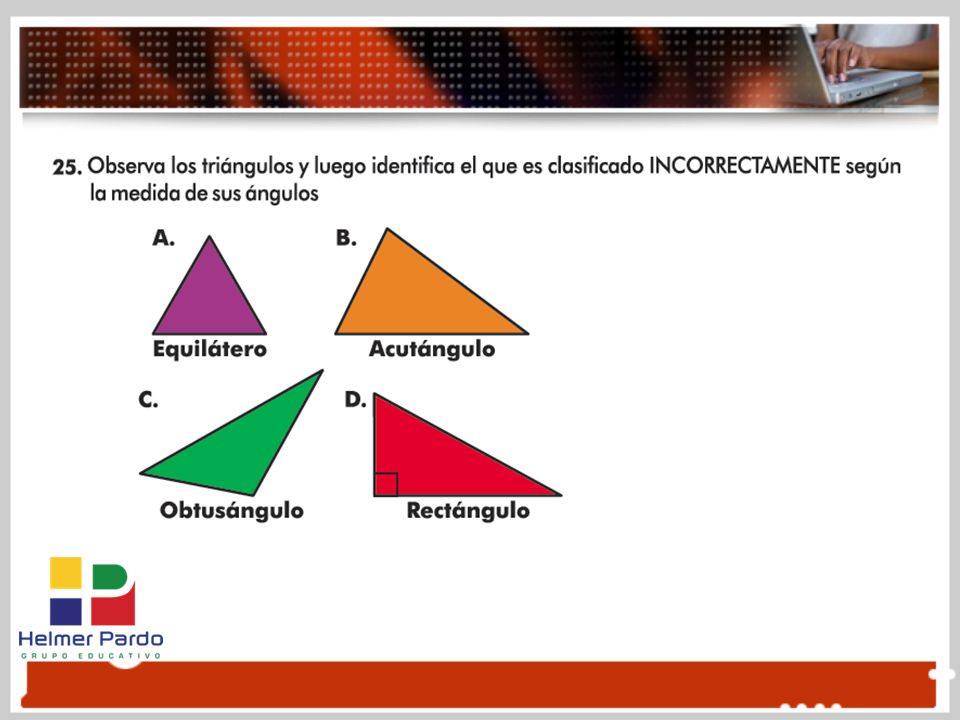 25. Observa los triángulos y luego identifica el que es clasificado INCORRECTAMENTE según la medida de sus ángulos

A.
Equilátero

B.
Acutángulo

C.
Obtusángulo

D.
Rectángulo

Helmer Pardo
GRUPO EDUCATIVO